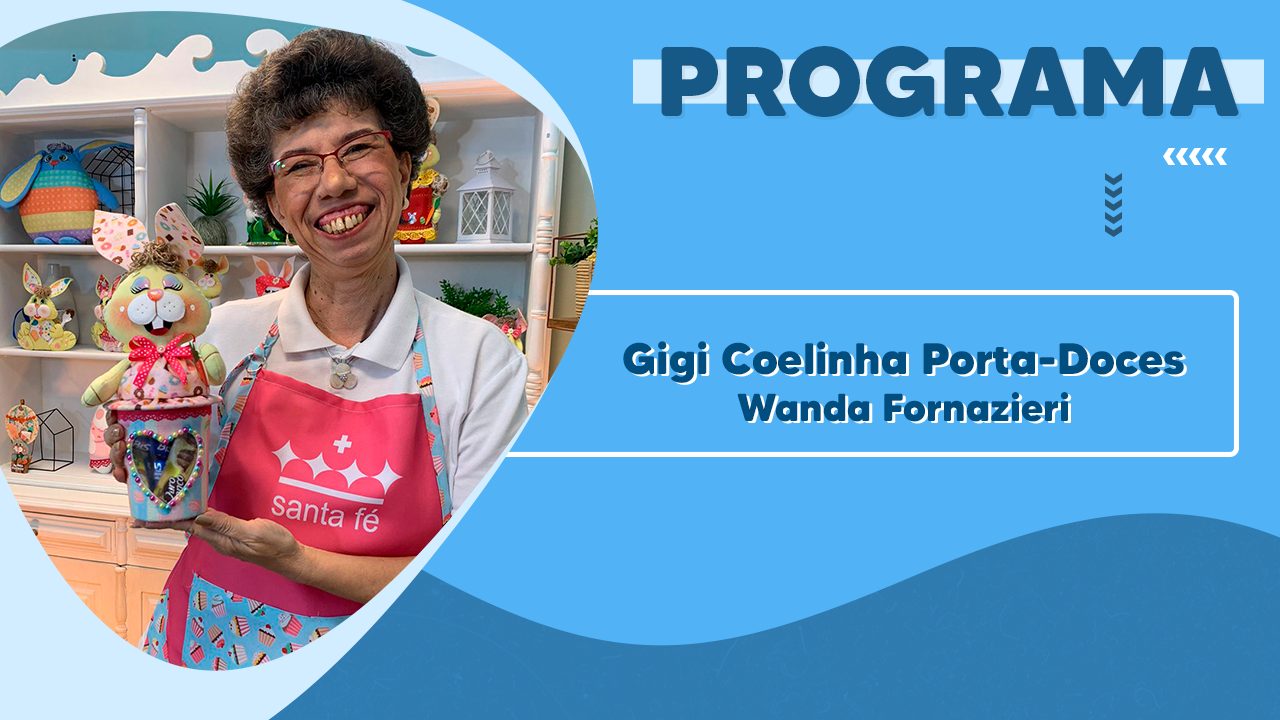 PROGRAMA

Gigi Coelinha Porta-Doces
Wanda Fornazieri

santa fé